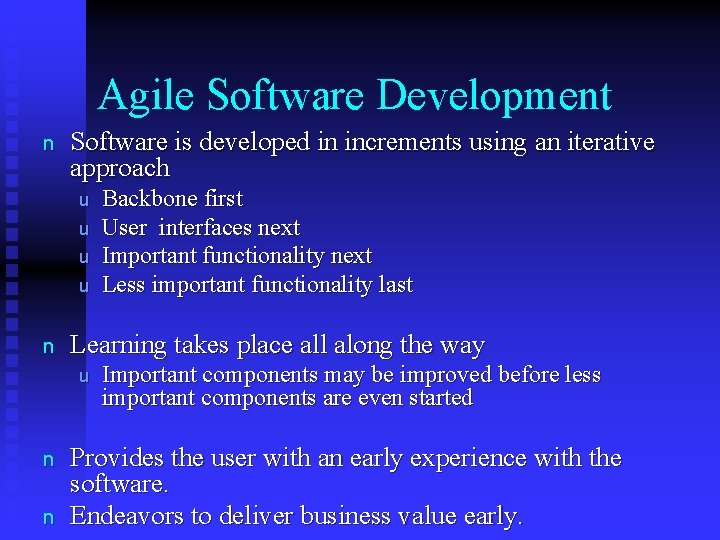 Agile Software Development

n Software is developed in increments using an iterative approach

u Backbone first
u User interfaces next
u Important functionality next
u Less important functionality last

n Learning takes place all along the way

u Important components may be improved before less important components are even started

n Provides the user with an early experience with the software.

n Endeavors to deliver business value early.